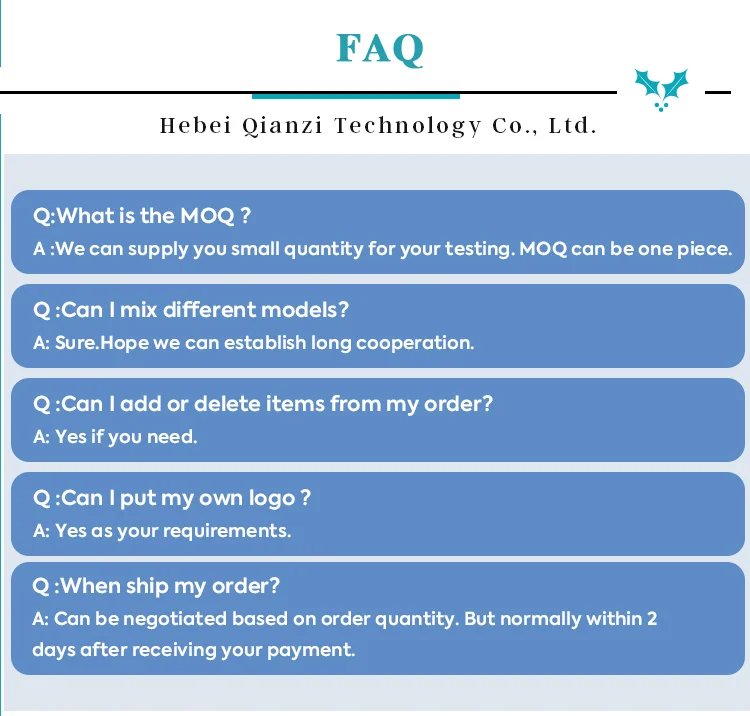 FAQ

Hebei Qianzi Technology Co., Ltd.

Q:What is the MOQ ?
A :We can supply you small quantity for your testing. MOQ can be one piece.

Q :Can I mix different models?
A: Sure.Hope we can establish long cooperation.

Q :Can I add or delete items from my order?
A: Yes if you need.

Q :Can I put my own logo ?
A: Yes as your requirements.

Q :When ship my order?
A: Can be negotiated based on order quantity. But normally within 2 days after receiving your payment.